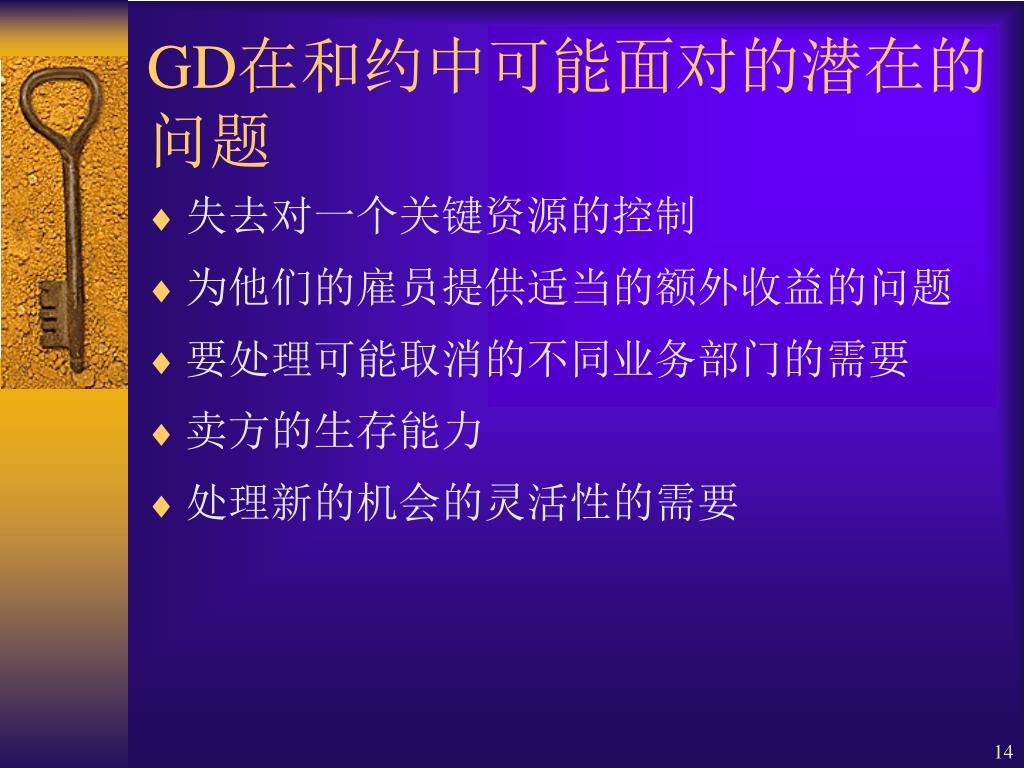 GD在和约中可能面对的潜在的问题

♦ 失去对一个关键资源的控制
♦ 为他们的雇员提供适当的额外收益的问题
♦ 要处理可能取消的不同业务部门的需要
♦ 卖方的生存能力
♦ 处理新的机会的灵活性的需要

14